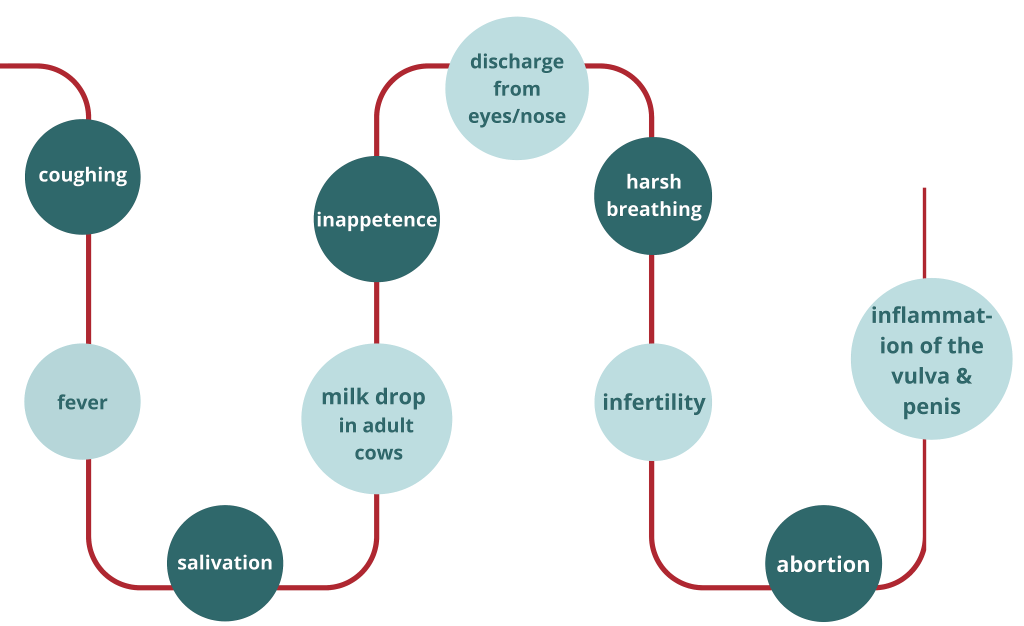 coughing

fever

salivation

milk drop in adult cows

inappetence

discharge from eyes/nose

harsh breathing

infertility

abortion

inflammation of the vulva & penis